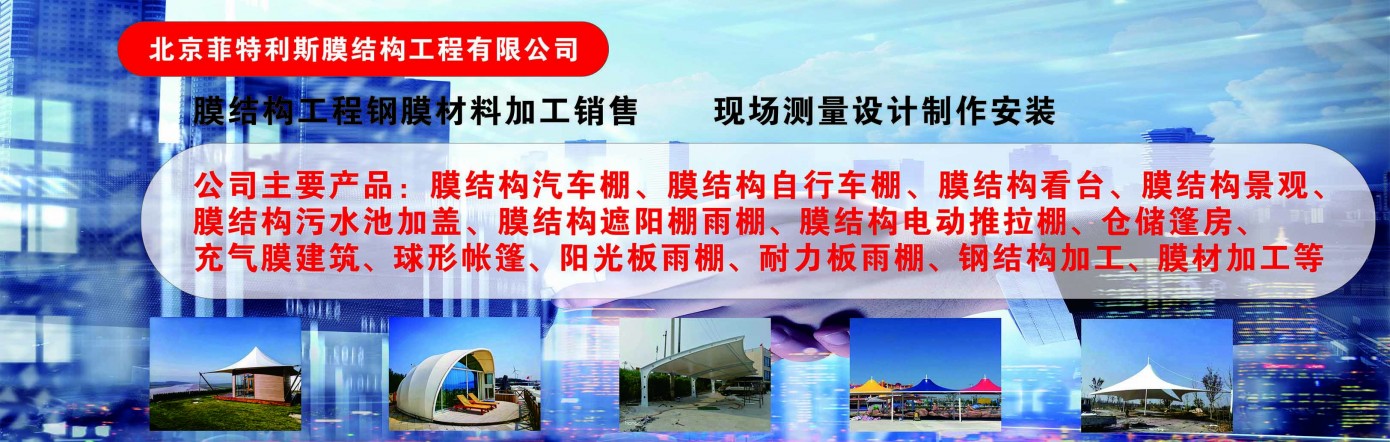 北京菲特利斯膜结构工程有限公司

膜结构工程钢膜材料加工销售　　现场测量设计制作安装

公司主要产品：膜结构汽车棚、膜结构自行车棚、膜结构看台、膜结构景观、膜结构污水池加盖、膜结构遮阳棚雨棚、膜结构电动推拉棚、仓储篷房、充气膜建筑、球形帐篷、阳光板雨棚、耐力板雨棚、钢结构加工、膜材加工等